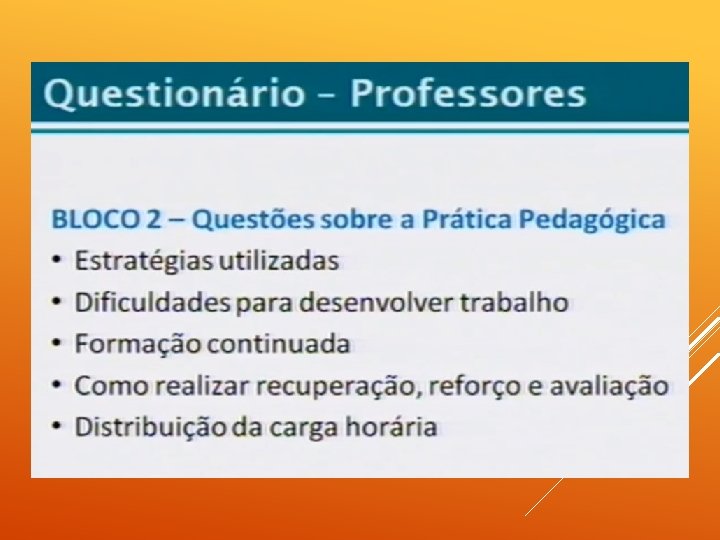 Questionário – Professores

BLOCO 2 – Questões sobre a Prática Pedagógica

• Estratégias utilizadas
• Dificuldades para desenvolver trabalho
• Formação continuada
• Como realizar recuperação, reforço e avaliação
• Distribuição da carga horária